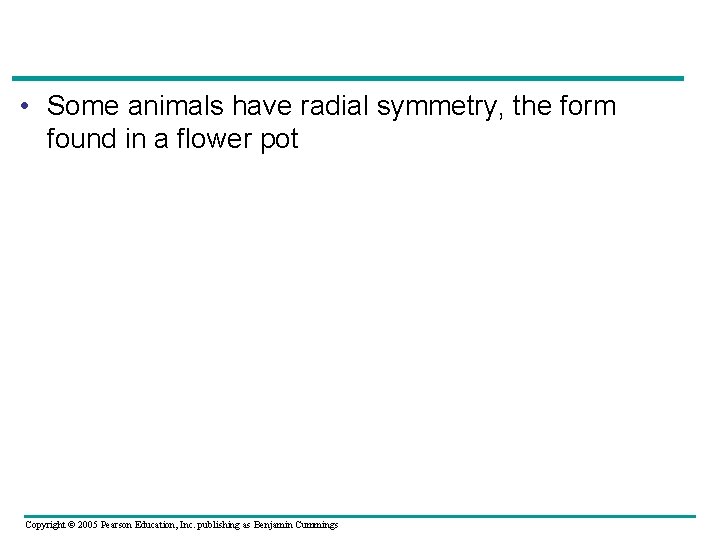 • Some animals have radial symmetry, the form found in a flower pot

Copyright © 2005 Pearson Education, Inc. publishing as Benjamin Cummings